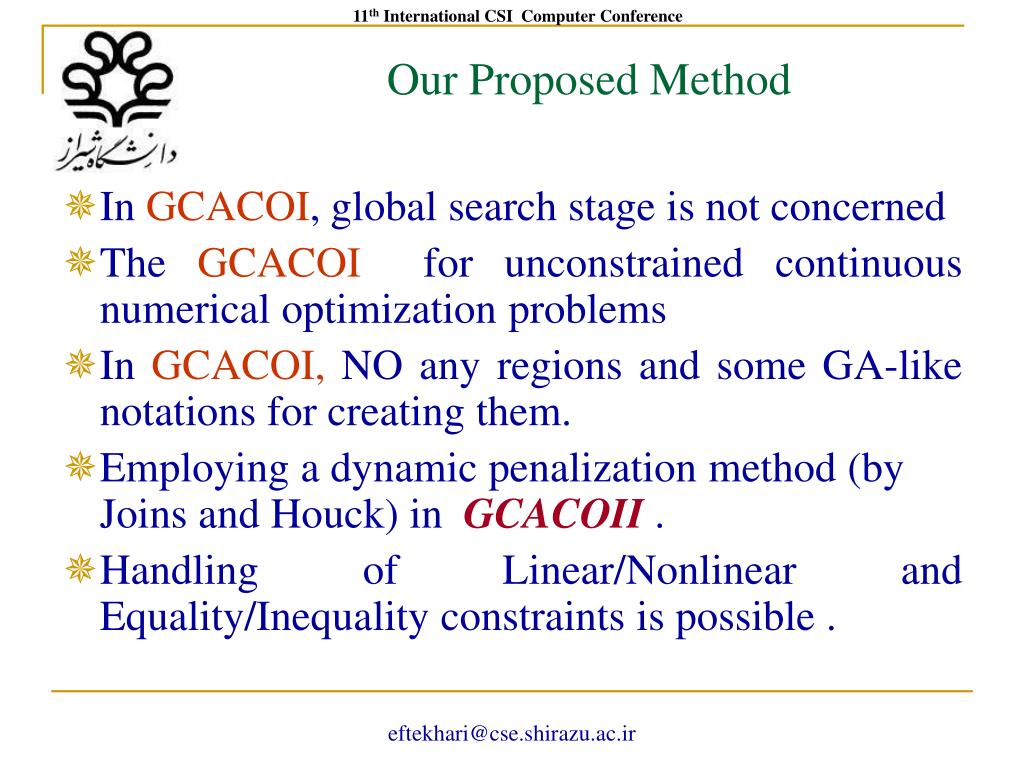 11th International CSI Computer Conference

دانشگاه شیراز

Our Proposed Method

In GCACOI, global search stage is not concerned

The GCACOI for unconstrained continuous numerical optimization problems

In GCACOI, NO any regions and some GA-like notations for creating them.

Employing a dynamic penalization method (by Joins and Houck) in GCACOII .

Handling of Linear/Nonlinear and Equality/Inequality constraints is possible .

eftekhari@cse.shirazu.ac.ir